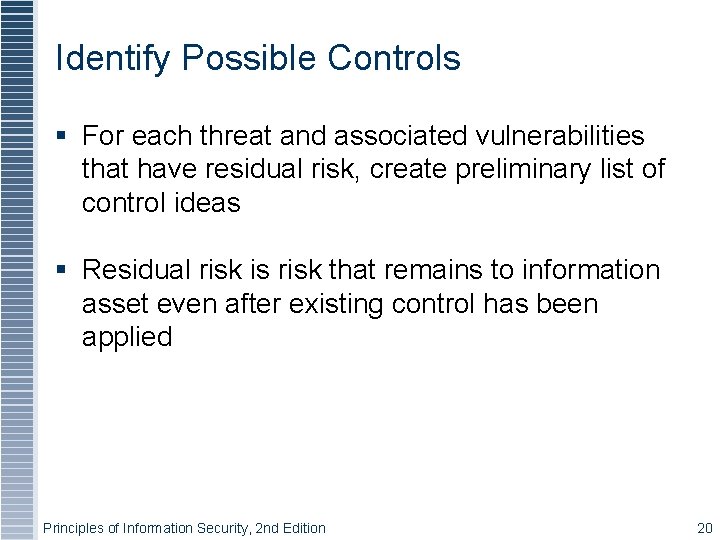 Identify Possible Controls

▪ For each threat and associated vulnerabilities that have residual risk, create preliminary list of control ideas

▪ Residual risk is risk that remains to information asset even after existing control has been applied

Principles of Information Security, 2nd Edition

20